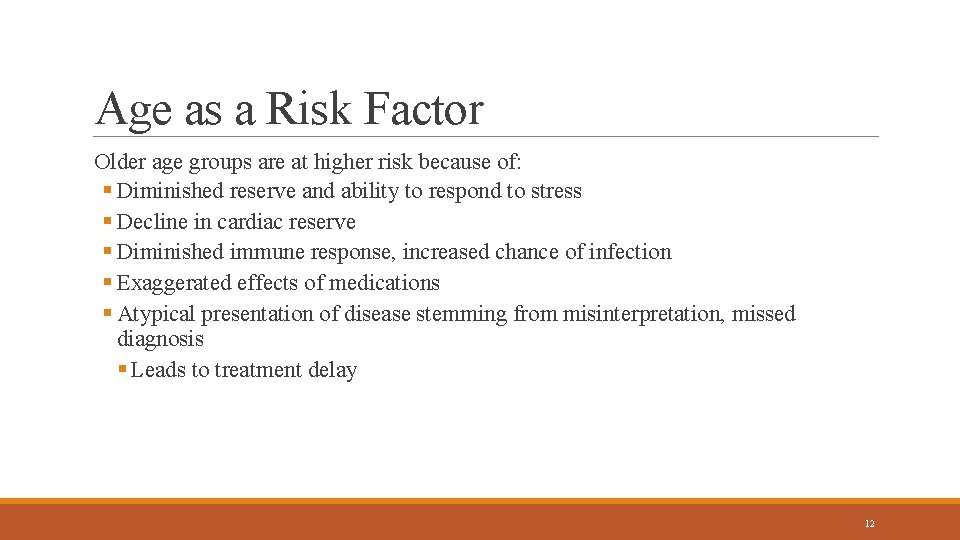 Age as a Risk Factor

Older age groups are at higher risk because of:

▪ Diminished reserve and ability to respond to stress
▪ Decline in cardiac reserve
▪ Diminished immune response, increased chance of infection
▪ Exaggerated effects of medications
▪ Atypical presentation of disease stemming from misinterpretation, missed diagnosis
 ▪ Leads to treatment delay

12